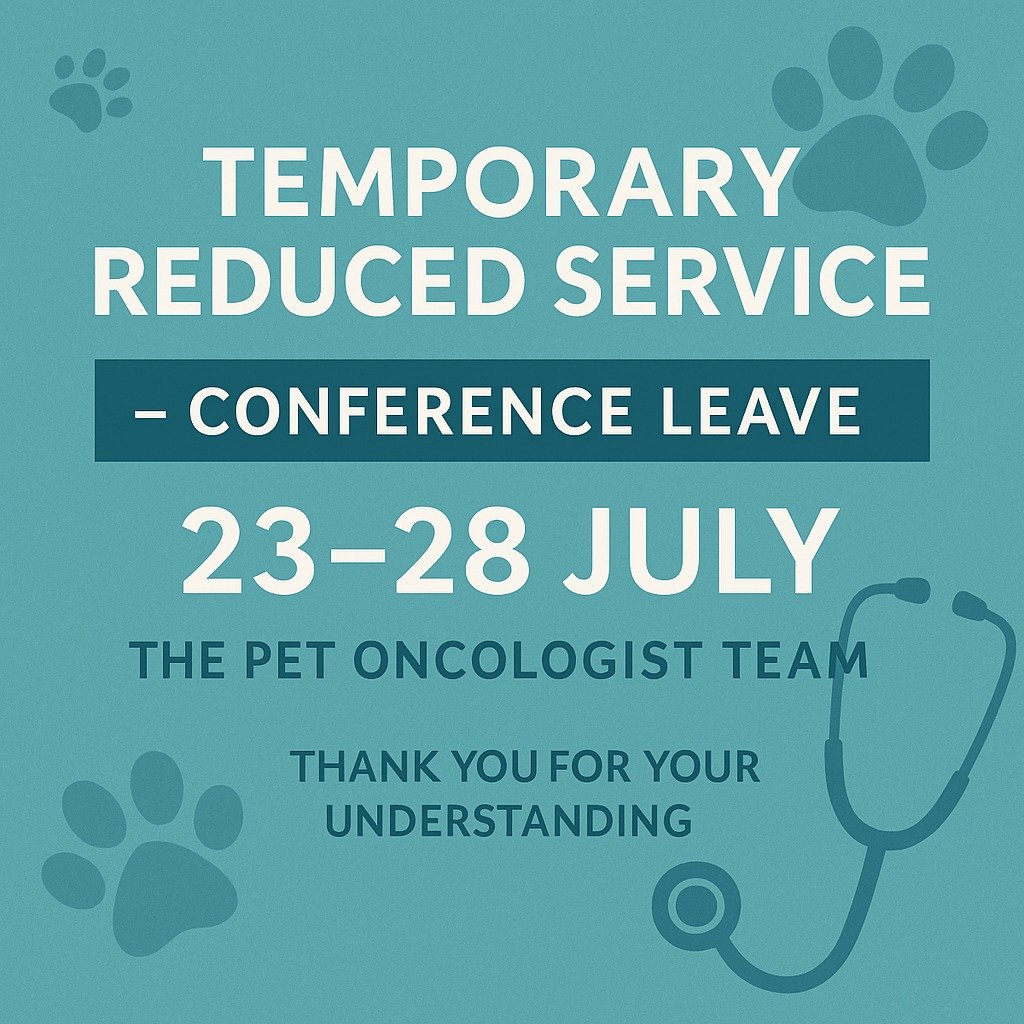 TEMPORARY REDUCED SERVICE

– CONFERENCE LEAVE

23–28 JULY

THE PET ONCOLOGIST TEAM

THANK YOU FOR YOUR UNDERSTANDING